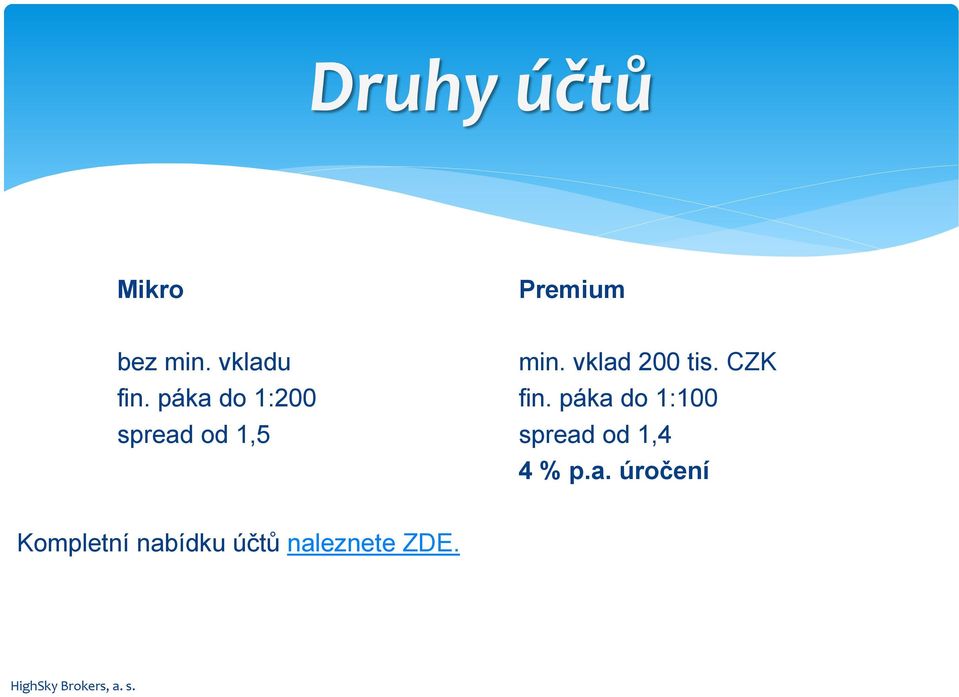 Druhy účtů

Mikro

bez min. vkladu
fin. páka do 1:200
spread od 1,5

Premium

min. vklad 200 tis. CZK
fin. páka do 1:100
spread od 1,4
4 % p.a. úročení

Kompletní nabídku účtů naleznete ZDE.

HighSky Brokers, a. s.